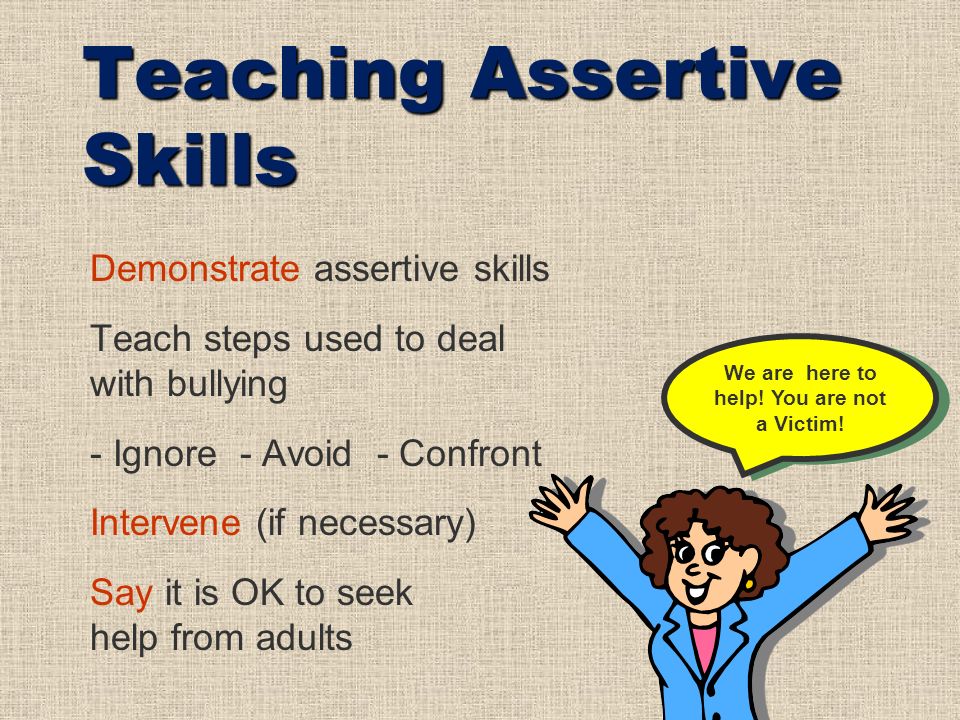 Teaching Assertive Skills

Demonstrate assertive skills

Teach steps used to deal with bullying

- Ignore - Avoid - Confront

Intervene (if necessary)

Say it is OK to seek help from adults

We are here to help! You are not a Victim!